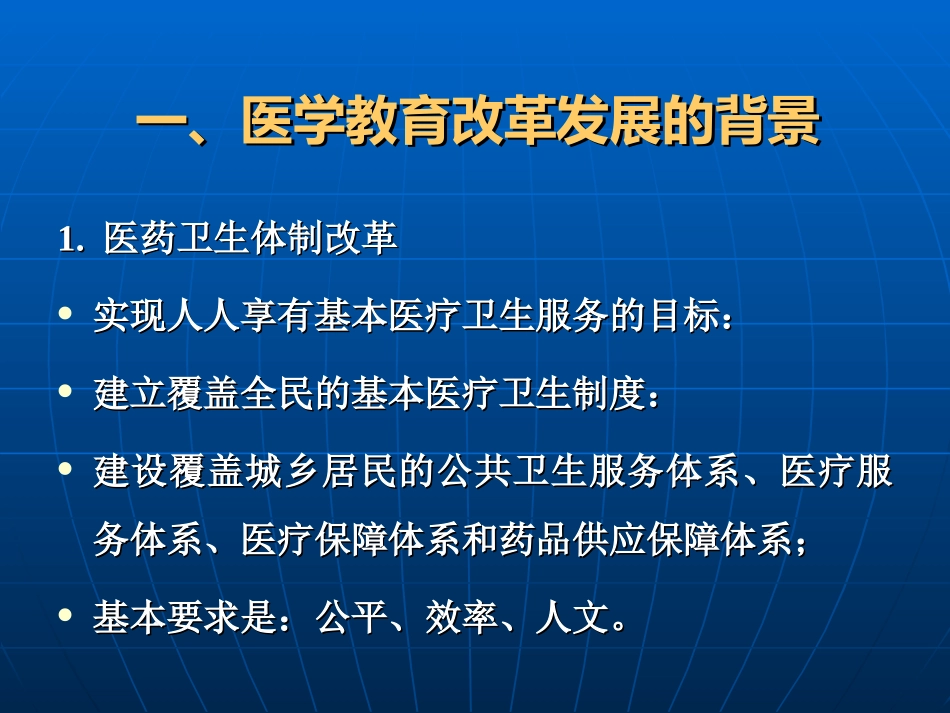 一、医学教育改革发展的背景

1. 医药卫生体制改革

• 实现人人享有基本医疗卫生服务的目标：

• 建立覆盖全民的基本医疗卫生制度：

• 建设覆盖城乡居民的公共卫生服务体系、医疗服务体系、医疗保障体系和药品供应保障体系；

• 基本要求是：公平、效率、人文。